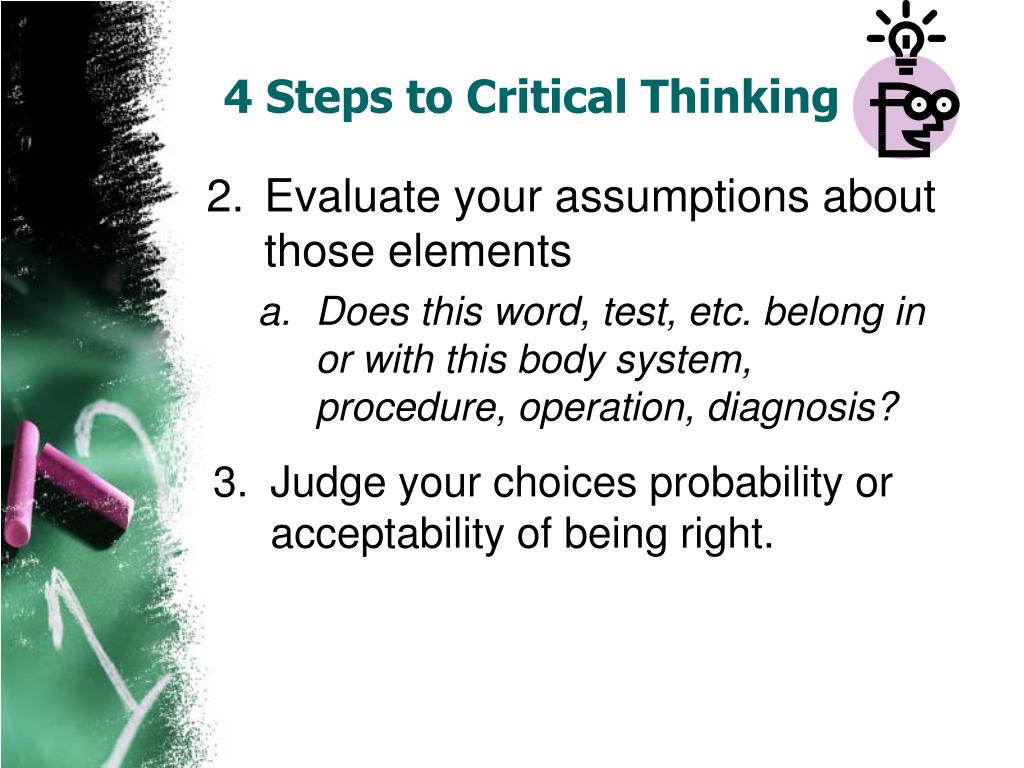 4 Steps to Critical Thinking

2. Evaluate your assumptions about those elements

a. Does this word, test, etc. belong in or with this body system, procedure, operation, diagnosis?

3. Judge your choices probability or acceptability of being right.